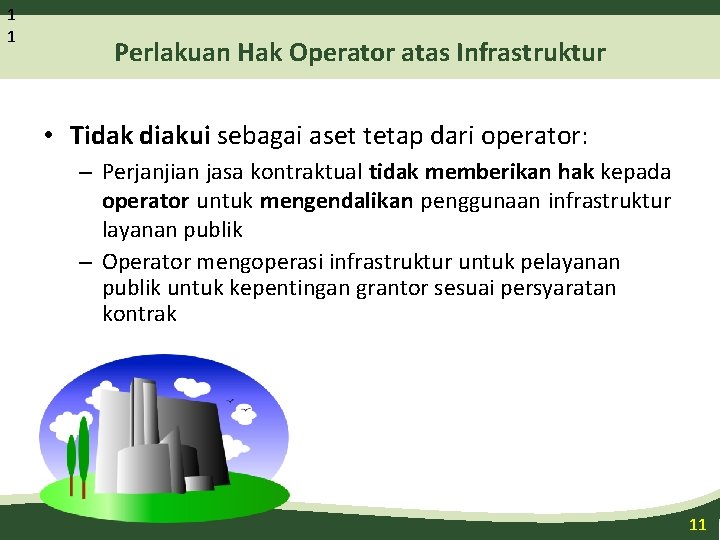 1
1

Perlakuan Hak Operator atas Infrastruktur

• Tidak diakui sebagai aset tetap dari operator:
– Perjanjian jasa kontraktual tidak memberikan hak kepada operator untuk mengendalikan penggunaan infrastruktur layanan publik
– Operator mengoperasi infrastruktur untuk pelayanan publik untuk kepentingan grantor sesuai persyaratan kontrak

11